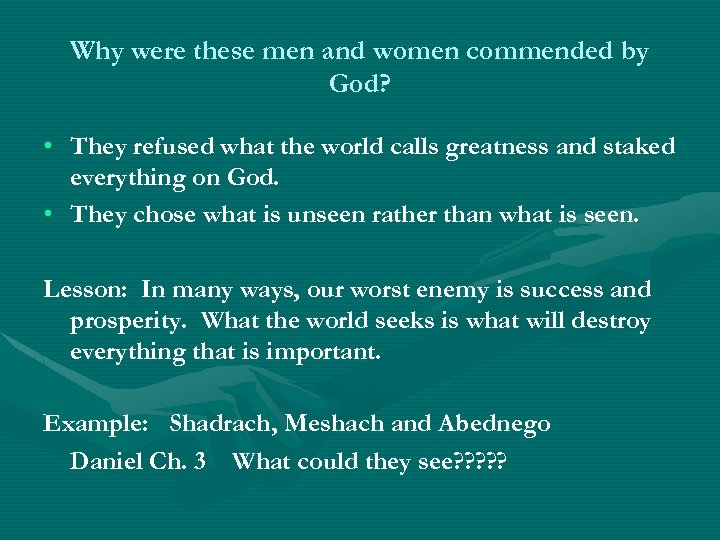 Why were these men and women commended by God?

• They refused what the world calls greatness and staked everything on God.
• They chose what is unseen rather than what is seen.

Lesson: In many ways, our worst enemy is success and prosperity. What the world seeks is what will destroy everything that is important.

Example: Shadrach, Meshach and Abednego

Daniel Ch. 3 What could they see?????